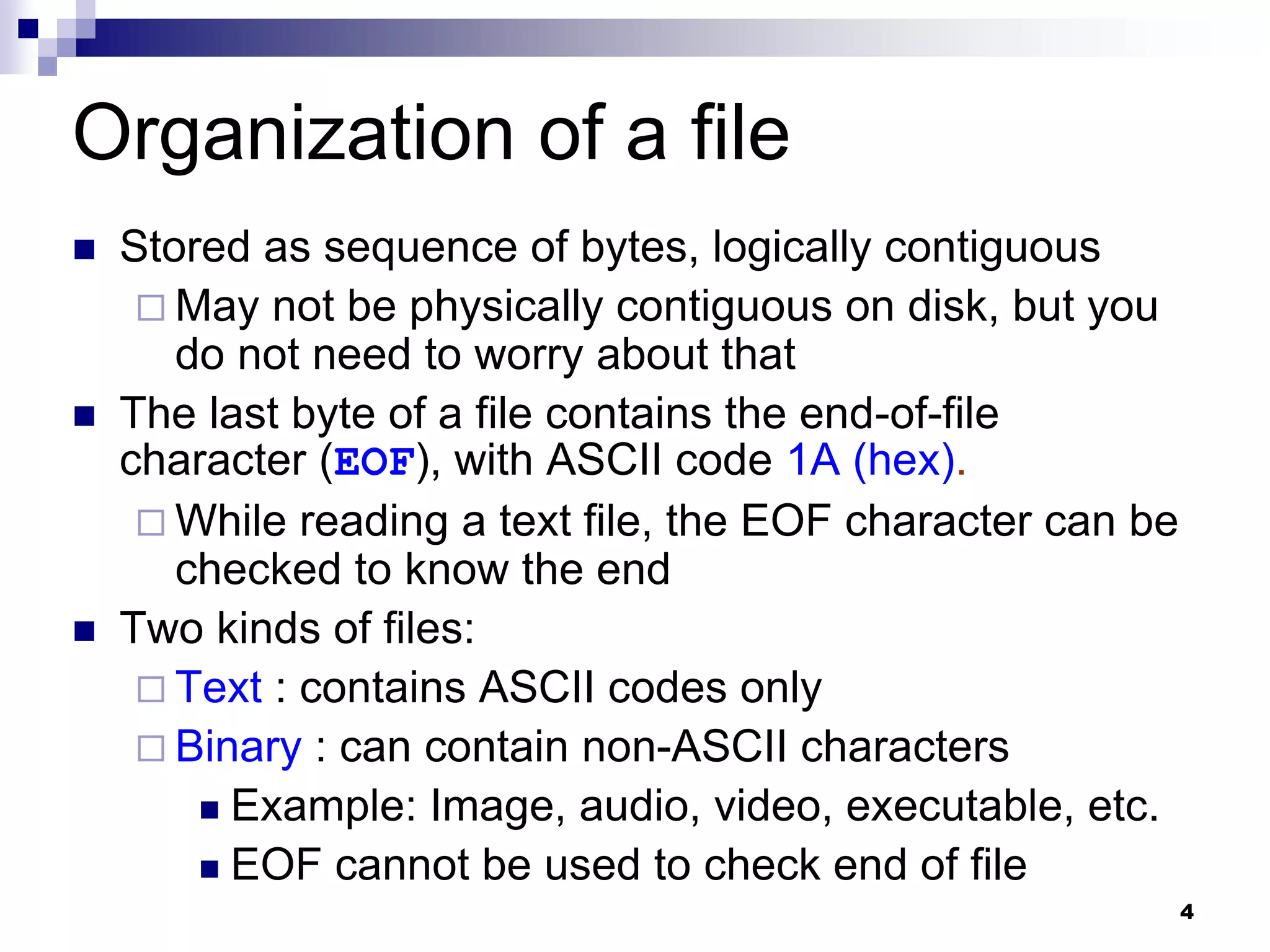 Organization of a file

Stored as sequence of bytes, logically contiguous

May not be physically contiguous on disk, but you do not need to worry about that

The last byte of a file contains the end-of-file character (EOF), with ASCII code 1A (hex).

While reading a text file, the EOF character can be checked to know the end

Two kinds of files:

Text : contains ASCII codes only

Binary : can contain non-ASCII characters

Example: Image, audio, video, executable, etc.

EOF cannot be used to check end of file

4